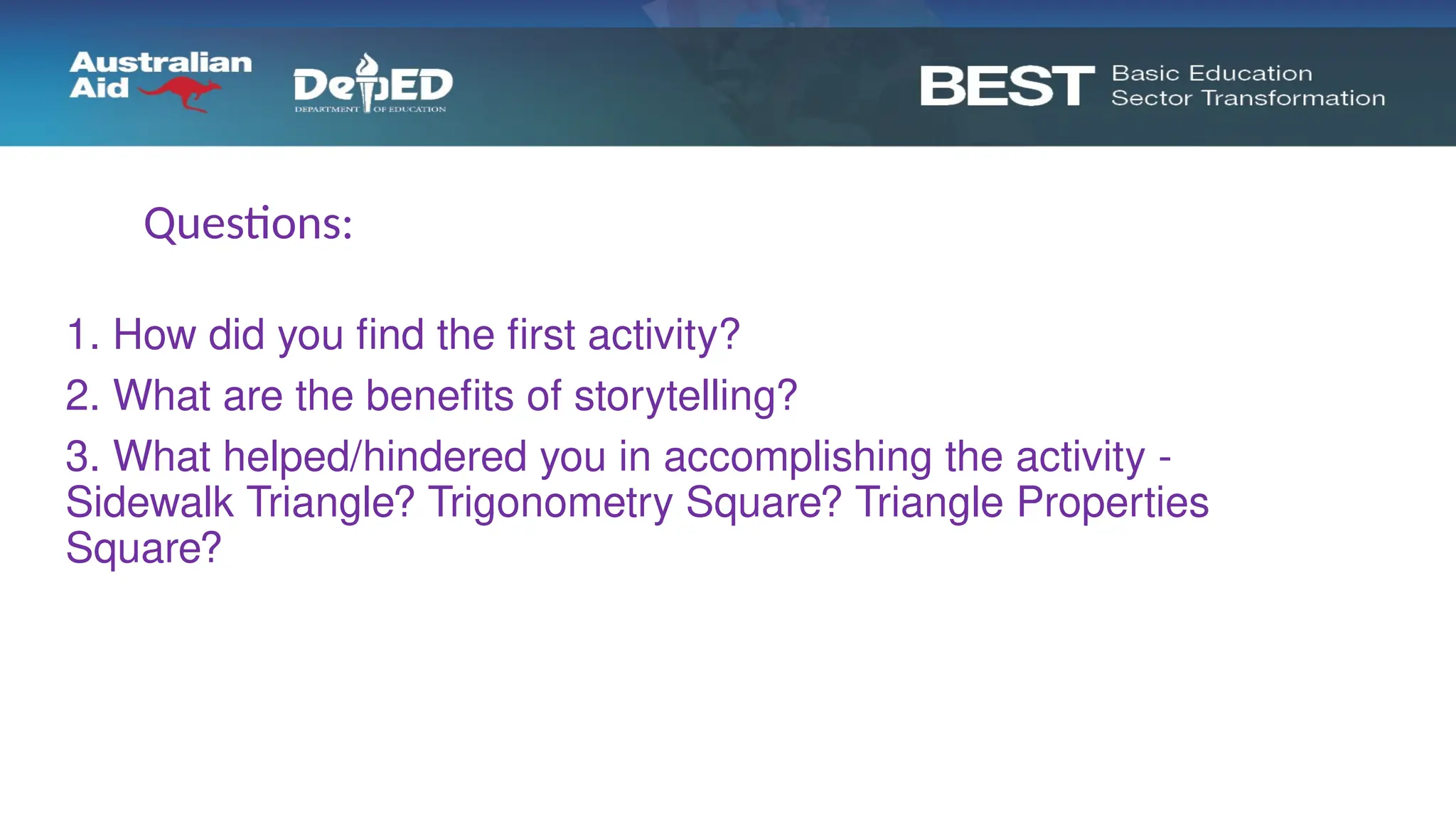 Australian Aid

DepED
DEPARTMENT OF EDUCATION

BEST Basic Education Sector Transformation

Questions:

1. How did you find the first activity?

2. What are the benefits of storytelling?

3. What helped/hindered you in accomplishing the activity - Sidewalk Triangle? Trigonometry Square? Triangle Properties Square?